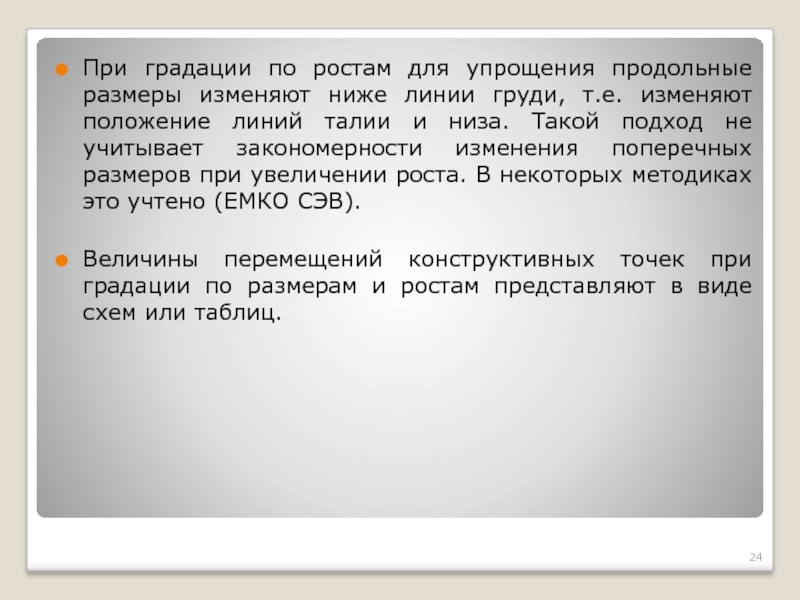 При градации по ростам для упрощения продольные размеры изменяют ниже линии груди, т.е. изменяют положение линий талии и низа. Такой подход не учитывает закономерности изменения поперечных размеров при увеличении роста. В некоторых методиках это учтено (ЕМКО СЭВ).

Величины перемещений конструктивных точек при градации по размерам и ростам представляют в виде схем или таблиц.

24